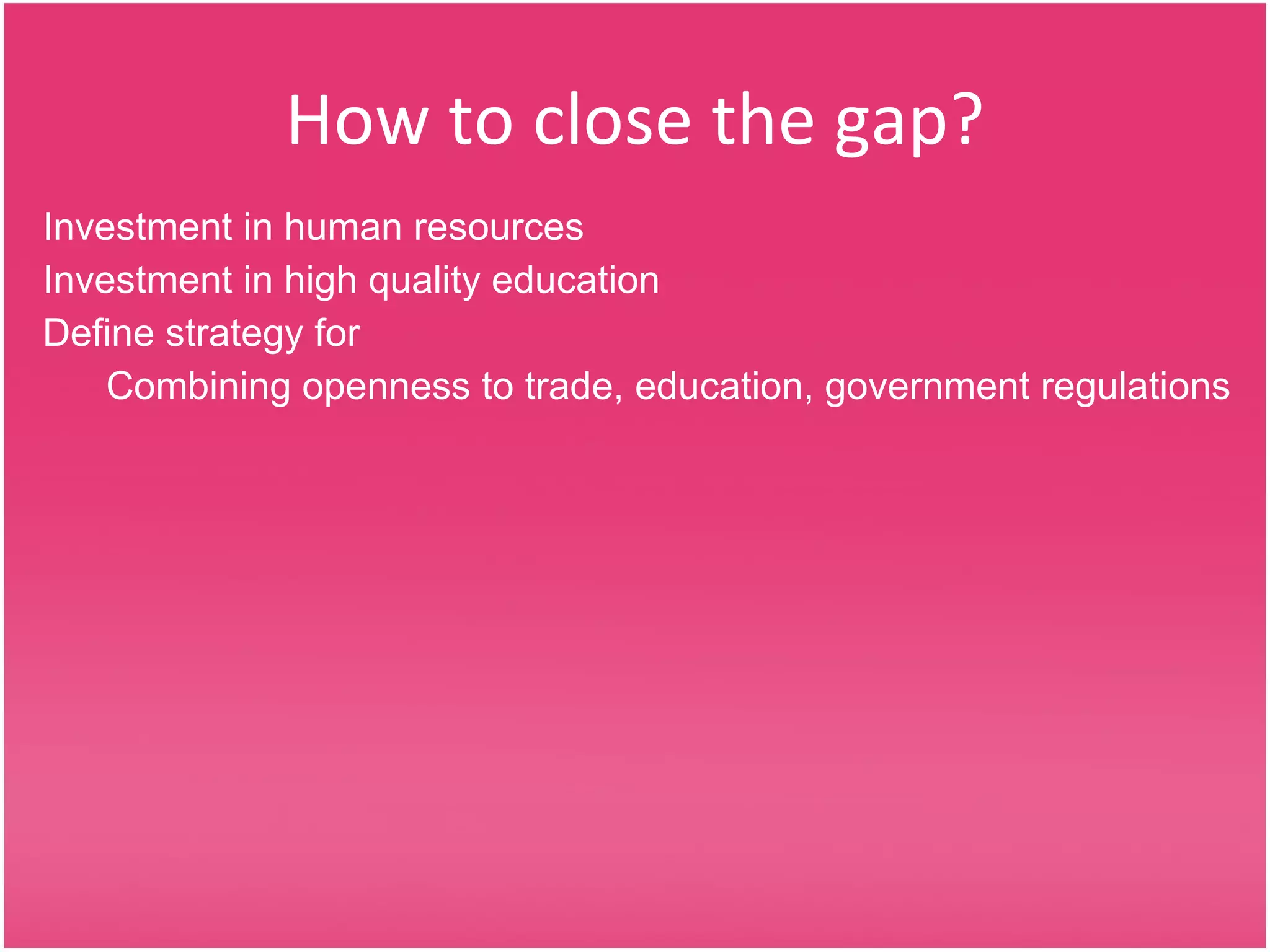 How to close the gap?

Investment in human resources
Investment in high quality education
Define strategy for
Combining openness to trade, education, government regulations